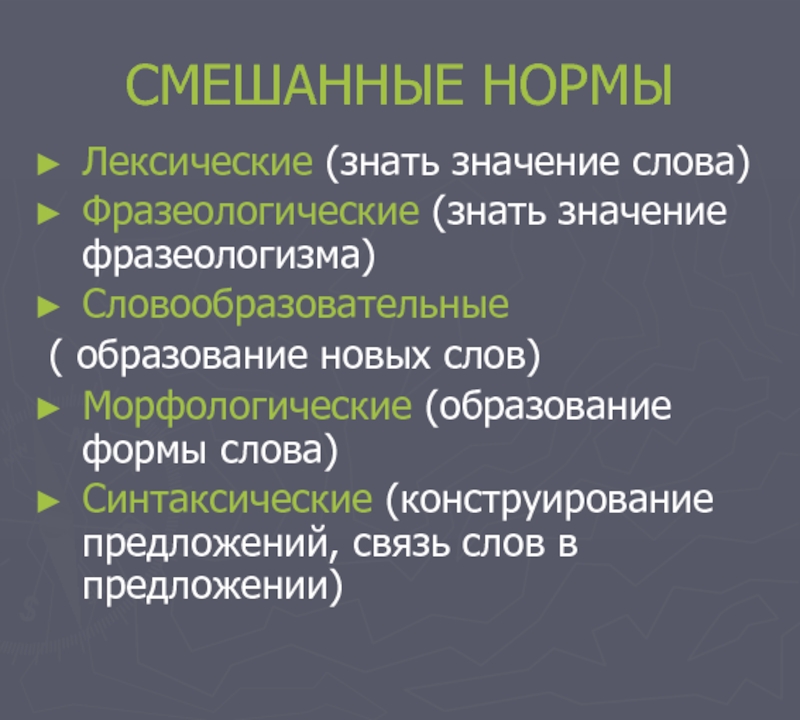 СМЕШАННЫЕ НОРМЫ

► Лексические (знать значение слова)
► Фразеологические (знать значение фразеологизма)
► Словообразовательные
( образование новых слов)
► Морфологические (образование формы слова)
► Синтаксические (конструирование предложений, связь слов в предложении)